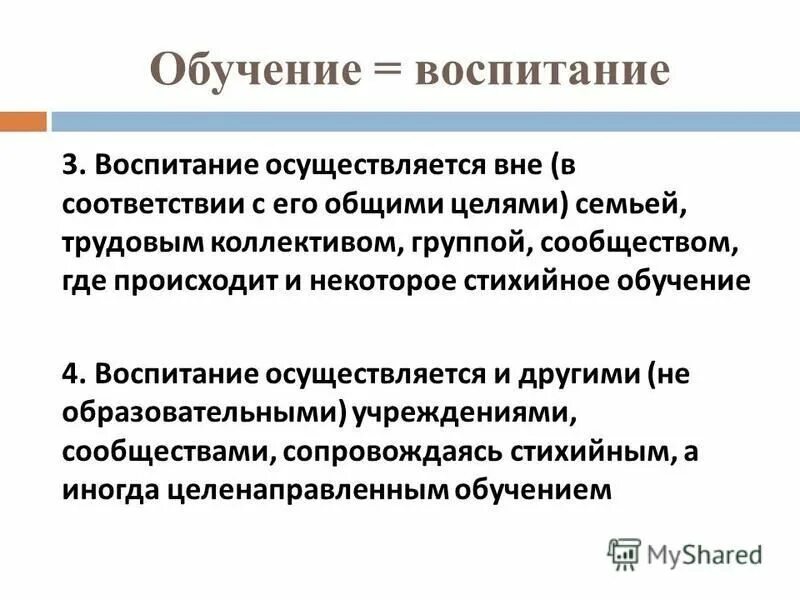 Обучение = воспитание

3. Воспитание осуществляется вне (в соответствии с его общими целями) семьей, трудовым коллективом, группой, сообществом, где происходит и некоторое стихийное обучение

4. Воспитание осуществляется и другими (не образовательными) учреждениями, сообществами, сопровождаясь стихийным, а иногда целенаправленным обучением

MyShared